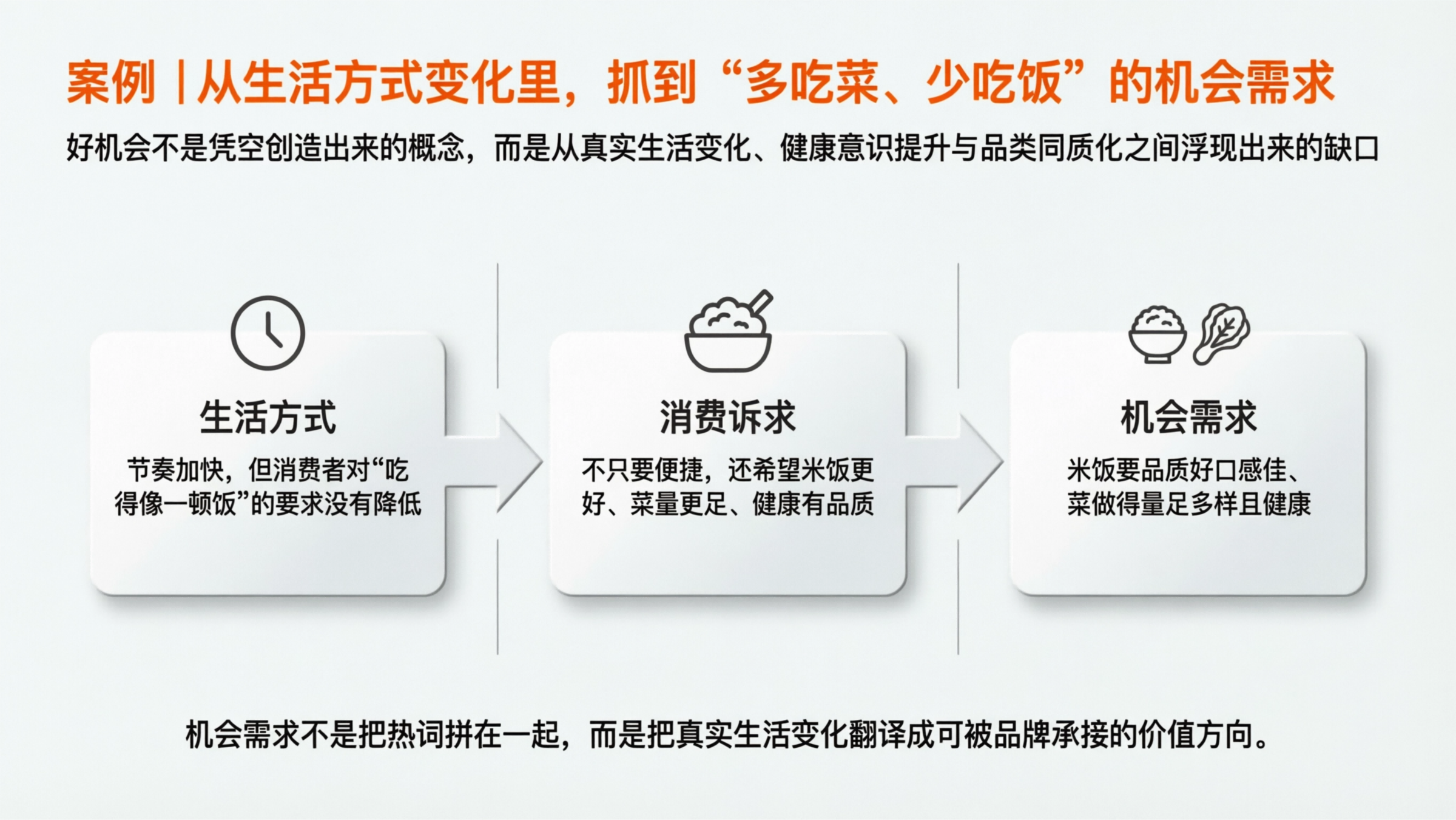 案例 | 从生活方式变化里，抓到“多吃菜、少吃饭”的机会需求

好机会不是凭空创造出来的概念，而是从真实生活变化、健康意识提升与品类同质化之间浮现出来的缺口

生活方式

节奏加快，但消费者对“吃得像一顿饭”的要求没有降低

消费诉求

不只要便捷，还希望米饭更好、菜量更足、健康有品质

机会需求

米饭要品质好口感佳、菜做得量足多样且健康

机会需求不是把热词拼在一起，而是把真实生活变化翻译成可被品牌承接的价值方向。